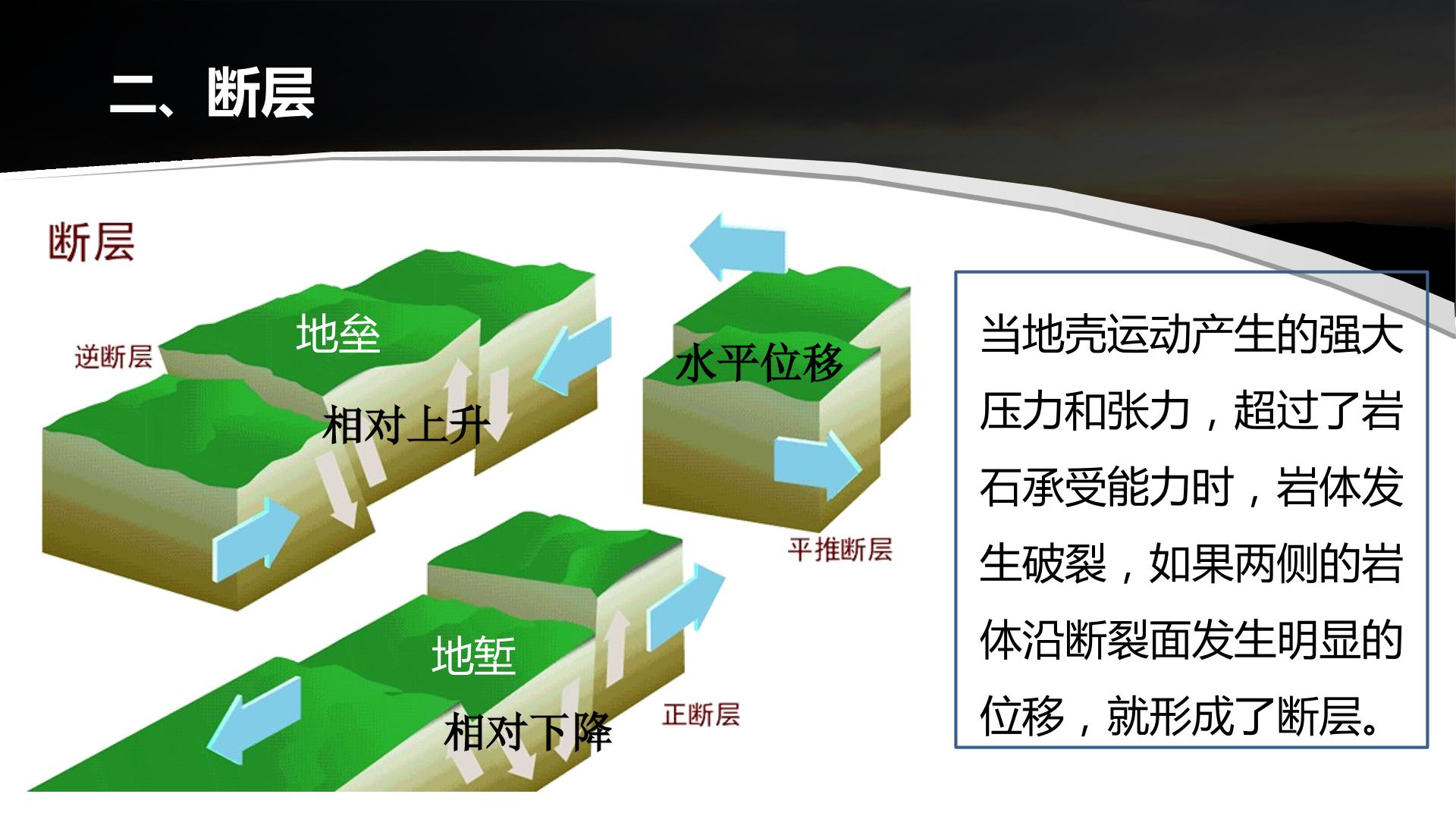 二、断层

断层

逆断层

地垒

相对上升

水平位移

平推断层

地堑

相对下降

正断层

当地壳运动产生的强大压力和张力，超过了岩石承受能力时，岩体发生破裂，如果两侧的岩体沿断裂面发生明显的位移，就形成了断层。